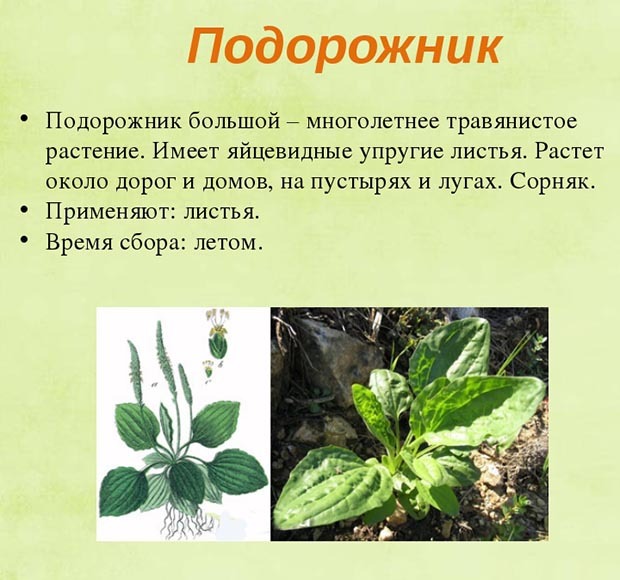 Подорожник

• Подорожник большой – многолетнее травянистое растение. Имеет яйцевидные упругие листья. Растет около дорог и домов, на пустырях и лугах. Сорняк.
• Применяют: листья.
• Время сбора: летом.